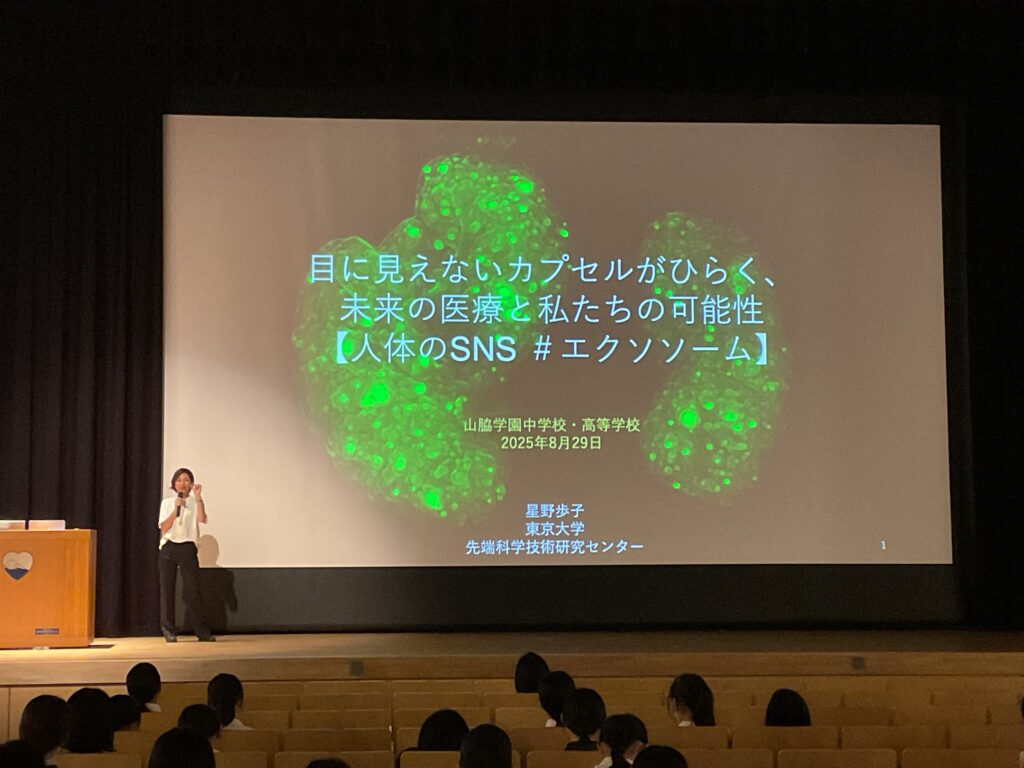 目に見えないカプセルがひらく、
未来の医療と私たちの可能性
【人体のSNS ＃エクソソーム】

山脇学園中学校・高等学校
2025年8月29日

星野歩子
東京大学
先端科学技術研究センター

1